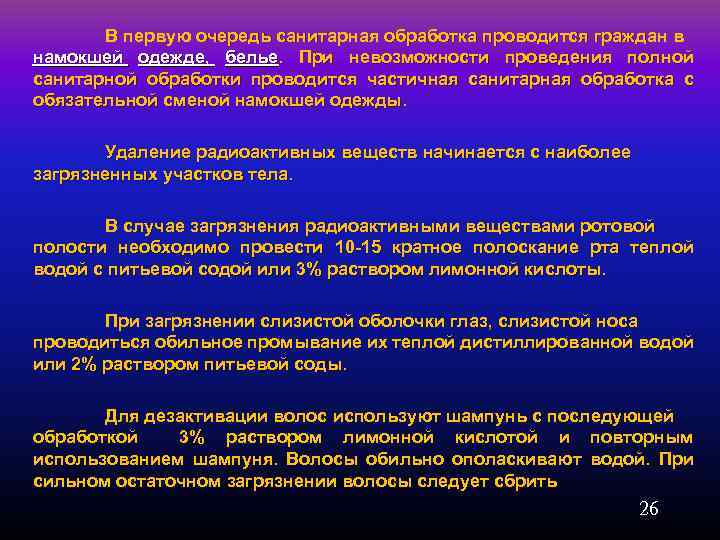 В первую очередь санитарная обработка проводится граждан в намокшей одежде, белье. При невозможности проведения полной санитарной обработки проводится частичная санитарная обработка с обязательной сменой намокшей одежды.

Удаление радиоактивных веществ начинается с наиболее загрязненных участков тела.

В случае загрязнения радиоактивными веществами ротовой полости необходимо провести 10-15 кратное полоскание рта теплой водой с питьевой содой или 3% раствором лимонной кислоты.

При загрязнении слизистой оболочки глаз, слизистой носа проводиться обильное промывание их теплой дистиллированной водой или 2% раствором питьевой соды.

Для дезактивации волос используют шампунь с последующей обработкой 3% раствором лимонной кислотой и повторным использованием шампуня. Волосы обильно ополаскивают водой. При сильном остаточном загрязнении волосы следует сбрить

26